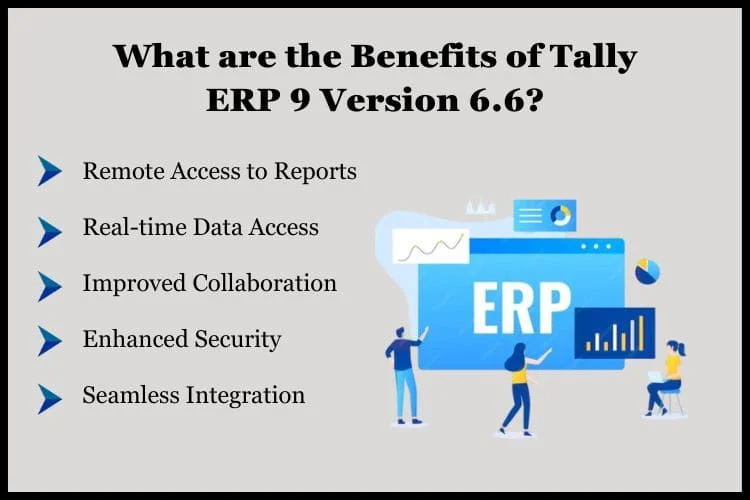 What are the Benefits of Tally ERP 9 Version 6.6?

Remote Access to Reports

Real-time Data Access

Improved Collaboration

Enhanced Security

Seamless Integration

ERP